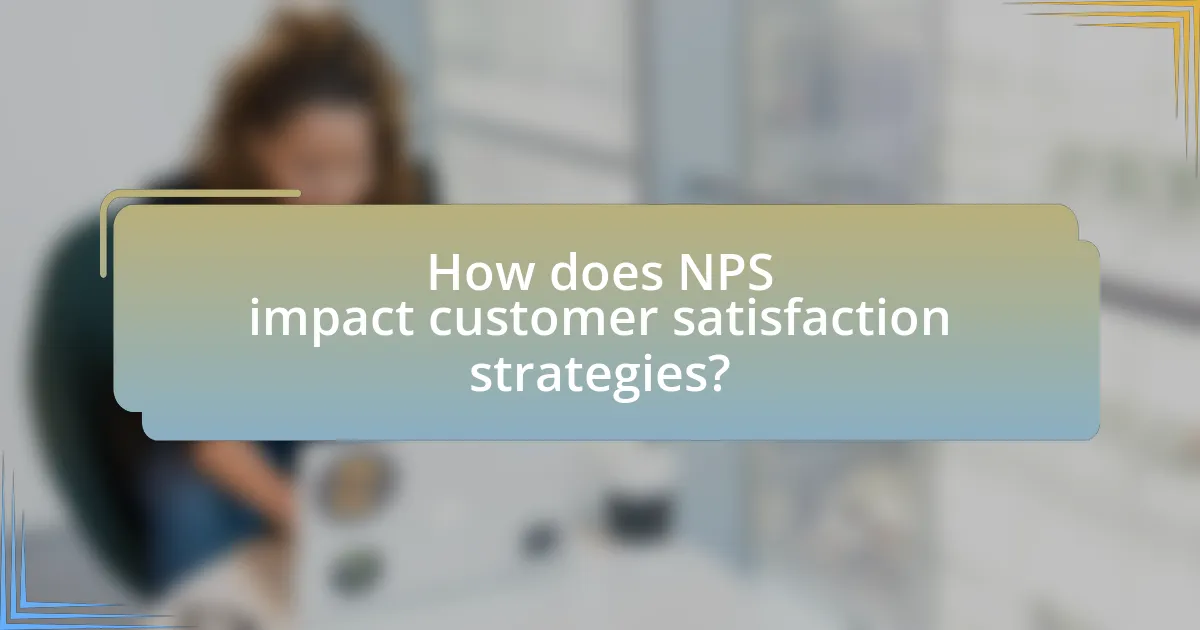 How does NPS impact customer satisfaction strategies?